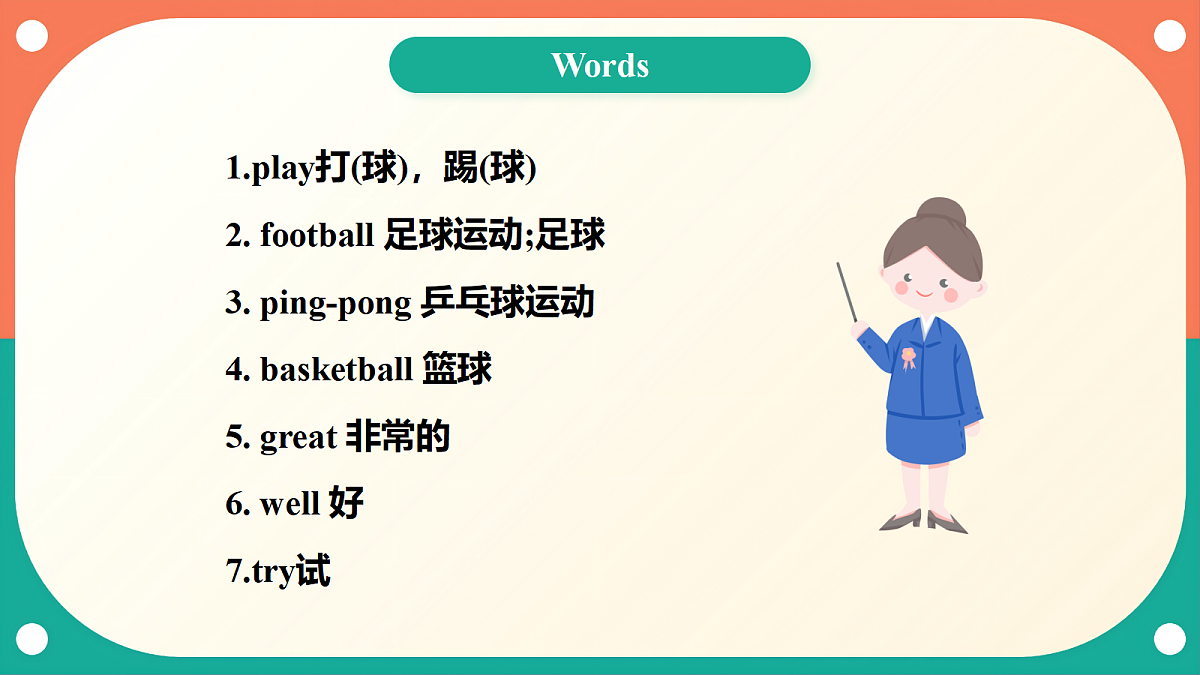 Words

1.play打(球)，踢(球)

2. football 足球运动;足球

3. ping-pong 乒乓球运动

4. basketball 篮球

5. great 非常的

6. well 好

7.try试